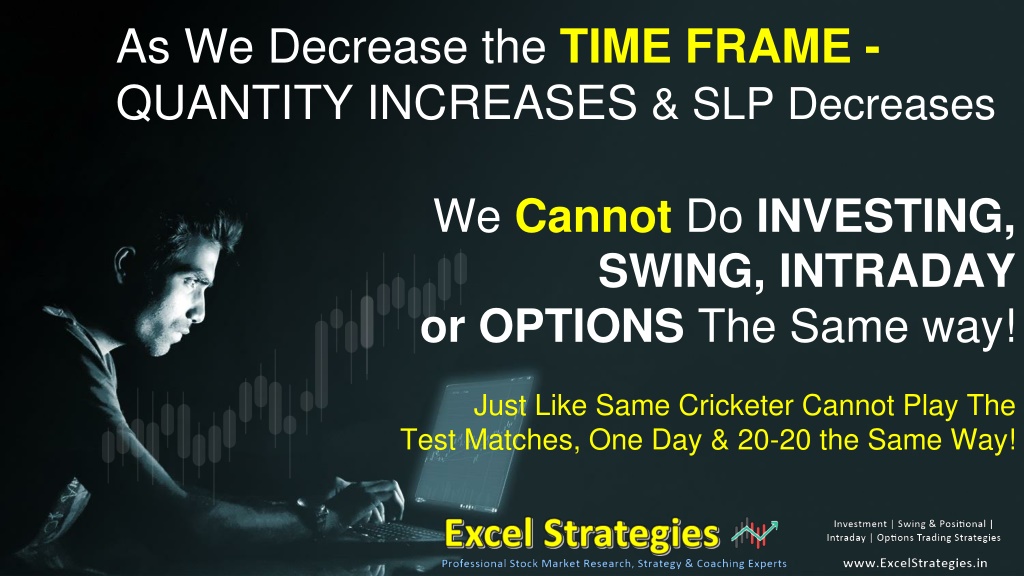 As We Decrease the TIME FRAME - QUANTITY INCREASES & SLP Decreases

We Cannot Do INVESTING, SWING, INTRADAY or OPTIONS The Same way!

Just Like Same Cricketer Cannot Play The Test Matches, One Day & 20-20 the Same Way!

Excel Strategies

Professional Stock Market Research, Strategy & Coaching Experts

Investment | Swing & Positional | Intraday | Options Trading Strategies

www.ExcelStrategies.in